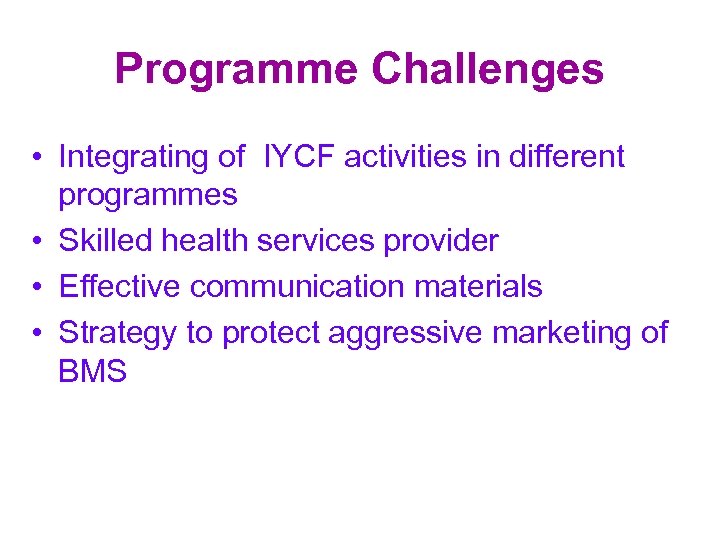 Programme Challenges

• Integrating of IYCF activities in different programmes
• Skilled health services provider
• Effective communication materials
• Strategy to protect aggressive marketing of BMS